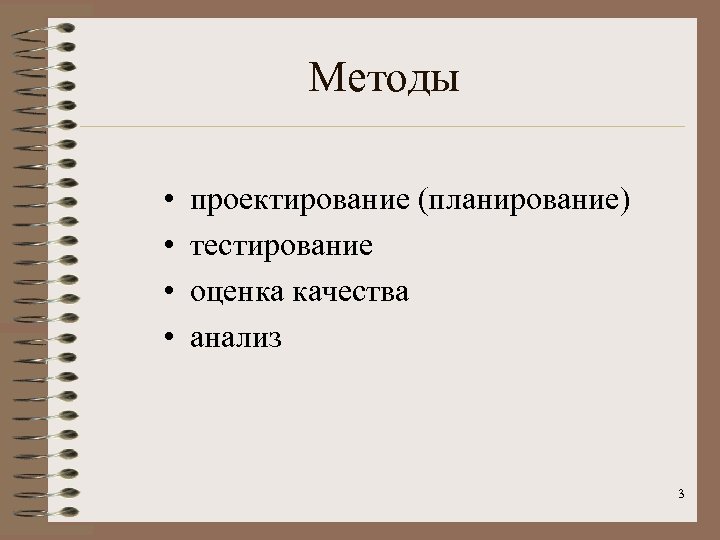 Методы

• проектирование (планирование)
• тестирование
• оценка качества
• анализ

3